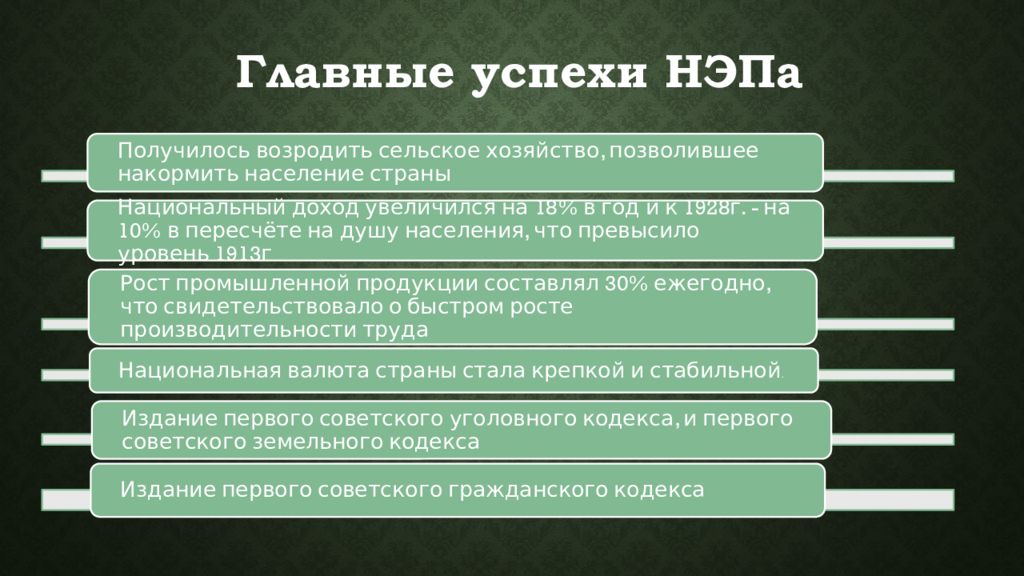 Главные успехи НЭПа

Получилось возродить сельское хозяйство, позволившее накормить население страны

Национальный доход увеличился на 18% в год и к 1928г. – на 10% в пересчёте на душу населения, что превысило уровень 1913г

Рост промышленной продукции составлял 30% ежегодно, что свидетельствовало о быстром росте производительности труда

Национальная валюта страны стала крепкой и стабильной

Издание первого советского уголовного кодекса, и первого советского земельного кодекса

Издание первого советского гражданского кодекса